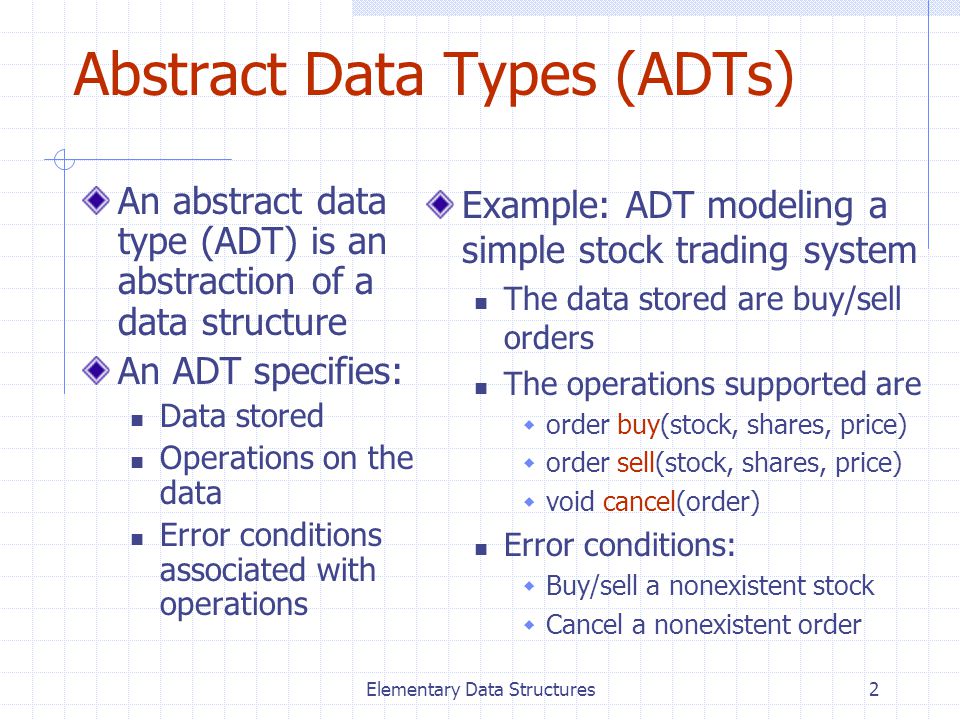 Abstract Data Types (ADTs)

An abstract data type (ADT) is an abstraction of a data structure

An ADT specifies:

Data stored

Operations on the data

Error conditions associated with operations

Example: ADT modeling a simple stock trading system

The data stored are buy/sell orders

The operations supported are

order buy(stock, shares, price)

order sell(stock, shares, price)

void cancel(order)

Error conditions:

Buy/sell a nonexistent stock

Cancel a nonexistent order

Elementary Data Structures

2